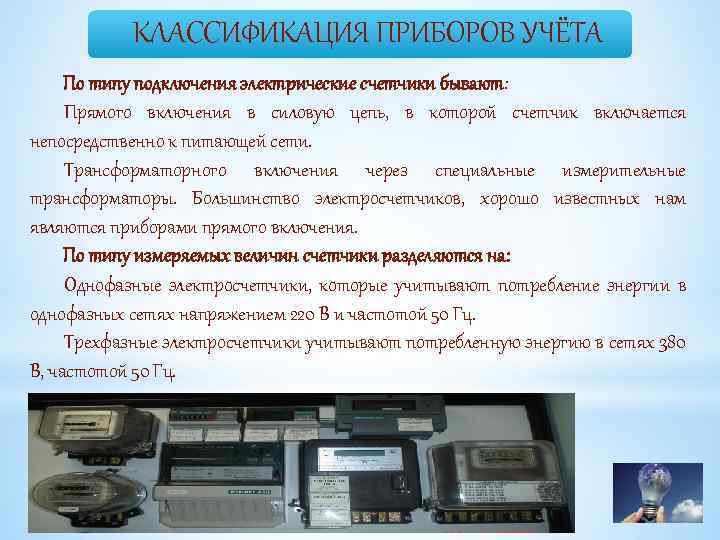 КЛАССИФИКАЦИЯ ПРИБОРОВ УЧЁТА

По типу подключения электрические счетчики бывают:

Прямого включения в силовую цепь, в которой счетчик включается непосредственно к питающей сети.

Трансформаторного включения через специальные измерительные трансформаторы. Большинство электросчетчиков, хорошо известных нам являются приборами прямого включения.

По типу измеряемых величин счетчики разделяются на:

Однофазные электросчетчики, которые учитывают потребление энергии в однофазных сетях напряжением 220 В и частотой 50 Гц.

Трехфазные электросчетчики учитывают потребленную энергию в сетях 380 В, частотой 50 Гц.